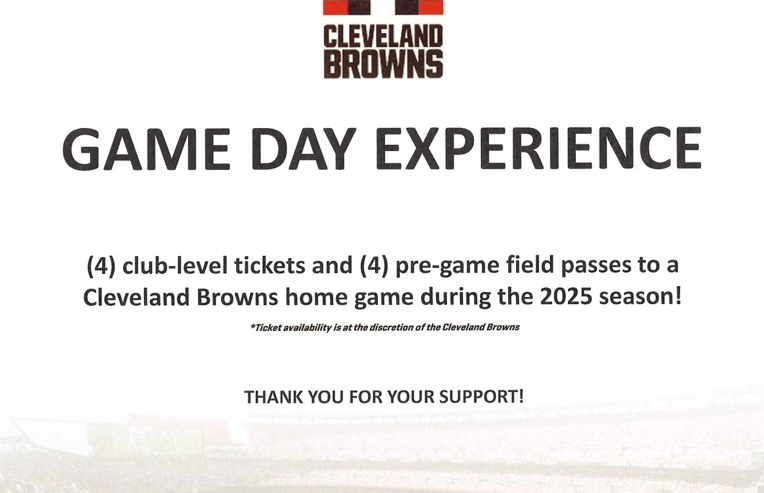 CLEVELAND BROWNS

GAME DAY EXPERIENCE

(4) club-level tickets and (4) pre-game field passes to a Cleveland Browns home game during the 2025 season!

*Ticket availability is at the discretion of the Cleveland Browns

THANK YOU FOR YOUR SUPPORT!